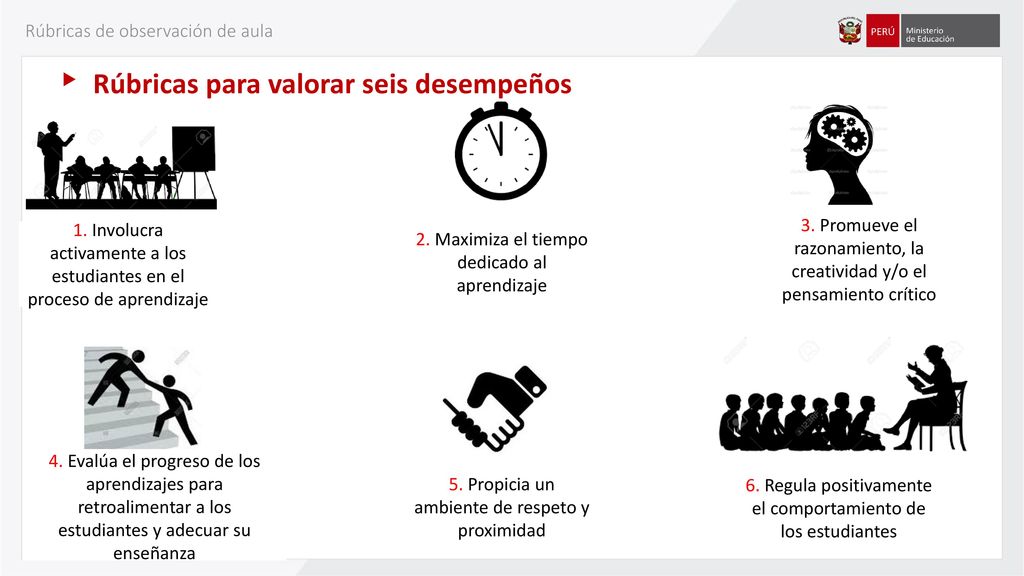 Rúbricas de observación de aula

PERÚ Ministerio de Educación

Rúbricas para valorar seis desempeños

1. Involucra activamente a los estudiantes en el proceso de aprendizaje

2. Maximiza el tiempo dedicado al aprendizaje

3. Promueve el razonamiento, la creatividad y/o el pensamiento crítico

4. Evalúa el progreso de los aprendizajes para retroalimentar a los estudiantes y adecuar su enseñanza

5. Propicia un ambiente de respeto y proximidad

6. Regula positivamente el comportamiento de los estudiantes